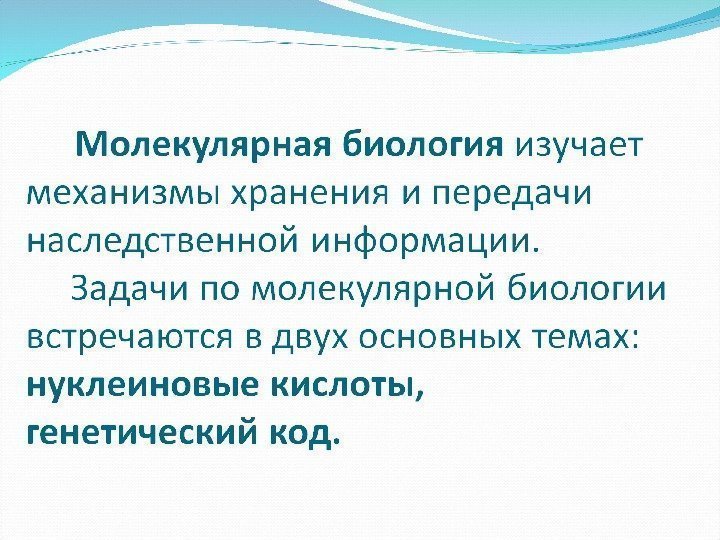 Молекулярная биология изучает механизмы хранения и передачи наследственной информации.

Задачи по молекулярной биологии встречаются в двух основных темах: нуклеиновые кислоты, генетический код.